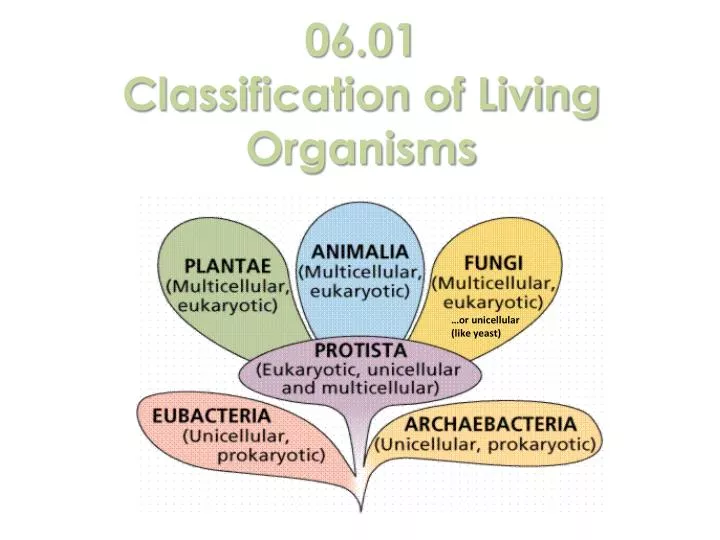 06.01
Classification of Living Organisms

PLANTAE
(Multicellular, eukaryotic)

ANIMALIA
(Multicellular, eukaryotic)

FUNGI
(Multicellular, eukaryotic)
…or unicellular (like yeast)

PROTISTA
(Eukaryotic, unicellular and multicellular)

EUBACTERIA
(Unicellular, prokaryotic)

ARCHAEBACTERIA
(Unicellular, prokaryotic)